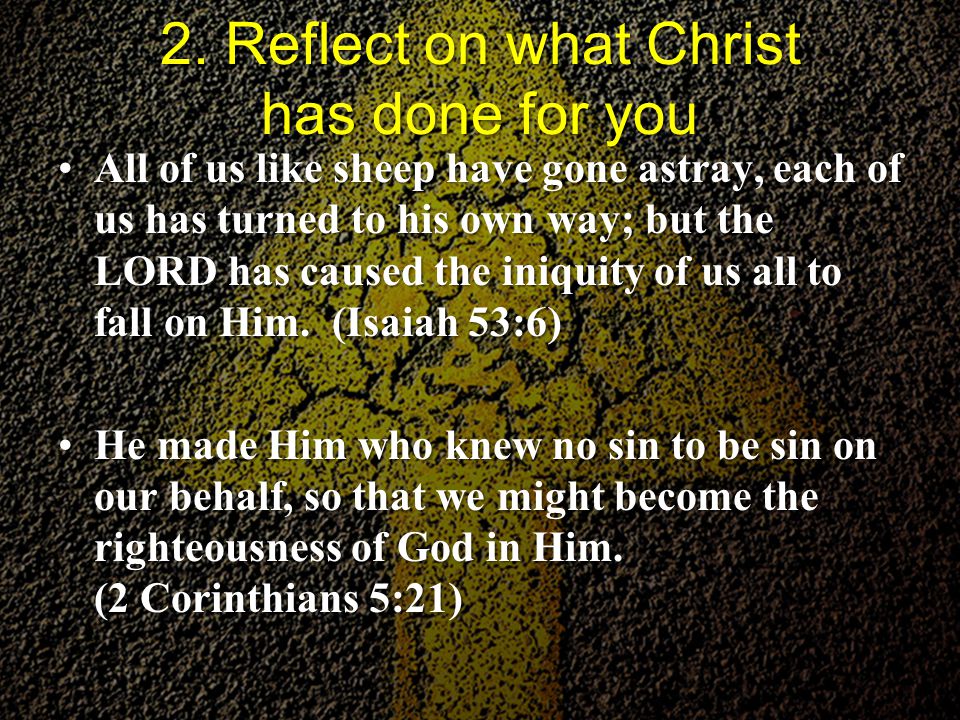 2. Reflect on what Christ has done for you

• All of us like sheep have gone astray, each of us has turned to his own way; but the LORD has caused the iniquity of us all to fall on Him. (Isaiah 53:6)

• He made Him who knew no sin to be sin on our behalf, so that we might become the righteousness of God in Him. (2 Corinthians 5:21)